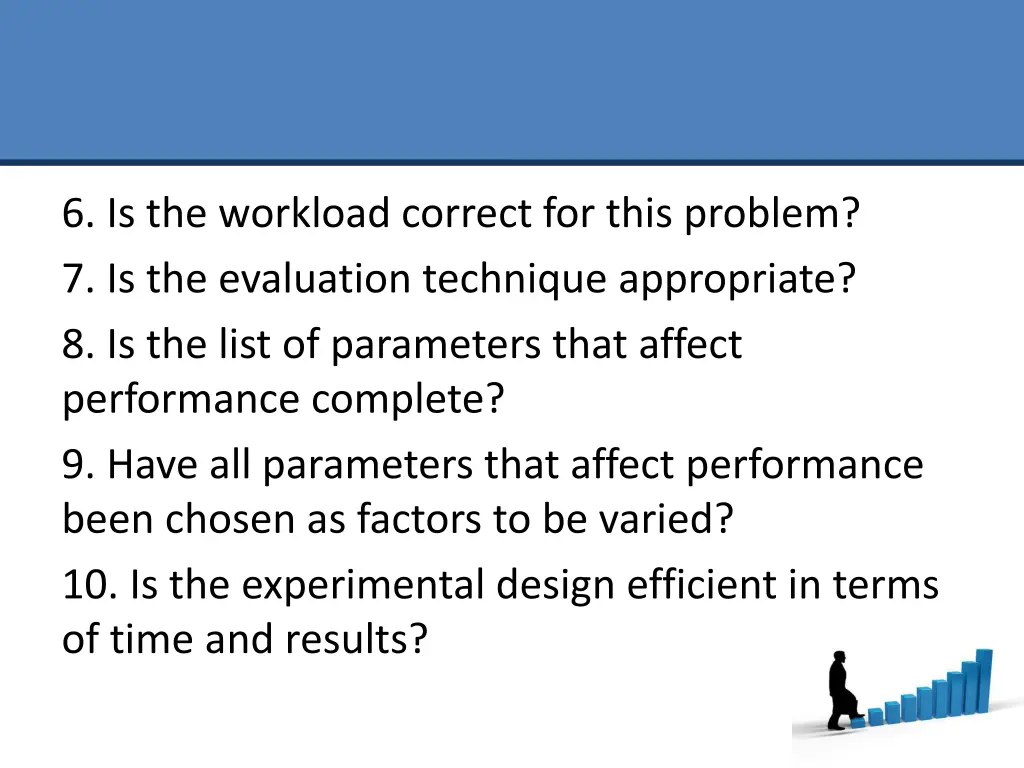 6. Is the workload correct for this problem?

7. Is the evaluation technique appropriate?

8. Is the list of parameters that affect performance complete?

9. Have all parameters that affect performance been chosen as factors to be varied?

10. Is the experimental design efficient in terms of time and results?